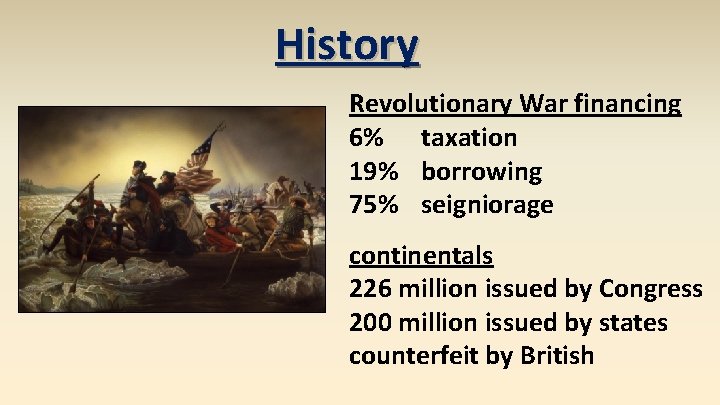 History

Revolutionary War financing
6% taxation
19% borrowing
75% seigniorage

continentals
226 million issued by Congress
200 million issued by states
counterfeit by British